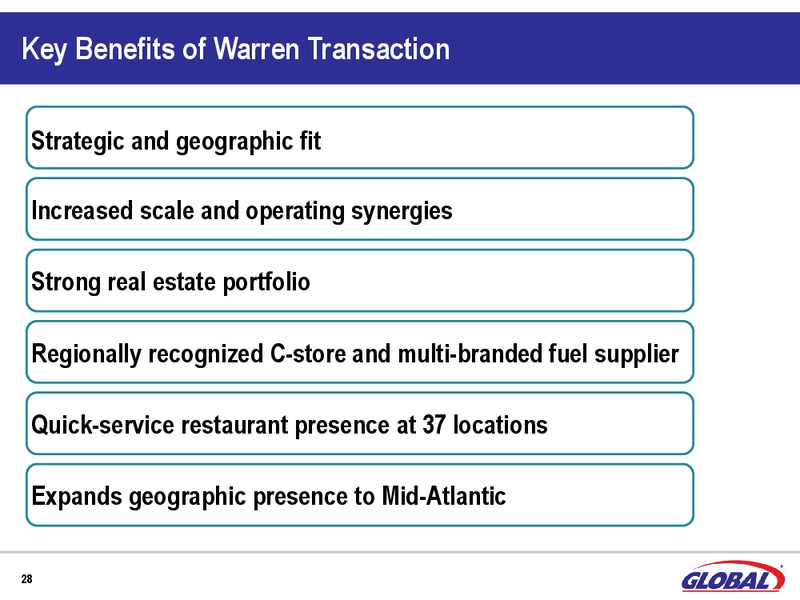 Key Benefits of Warren Transaction

Strategic and geographic fit

Increased scale and operating synergies

Strong real estate portfolio

Regionally recognized C-store and multi-branded fuel supplier

Quick-service restaurant presence at 37 locations

Expands geographic presence to Mid-Atlantic

28

GLOBAL®